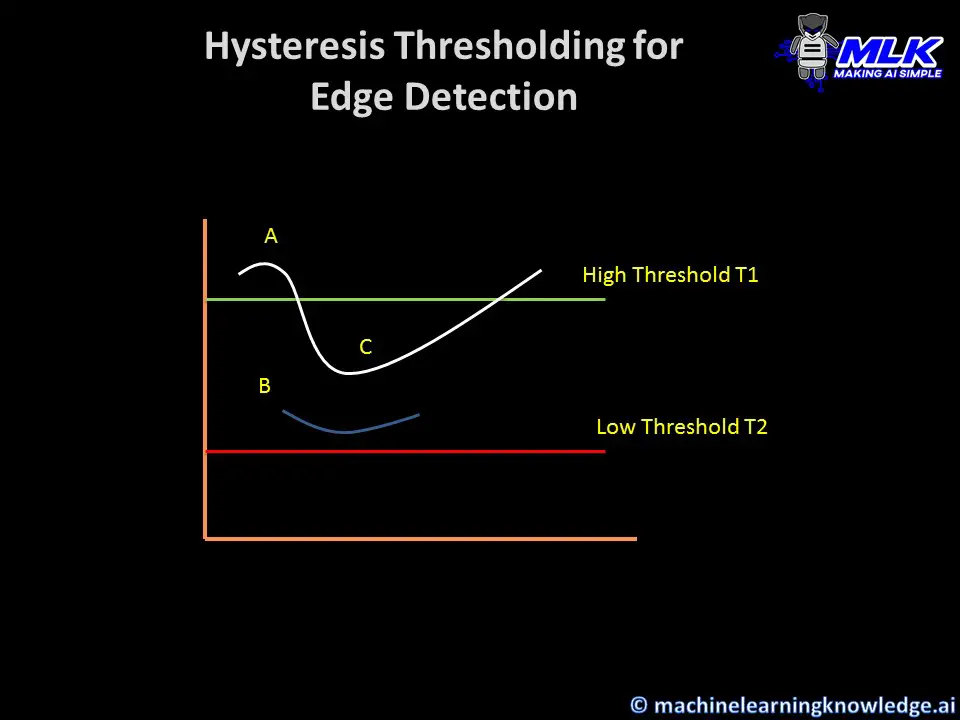 Hysteresis Thresholding for Edge Detection

MLK
MAKING AI SIMPLE

A

High Threshold T1

C

B

Low Threshold T2

© machinelearningknowledge.ai